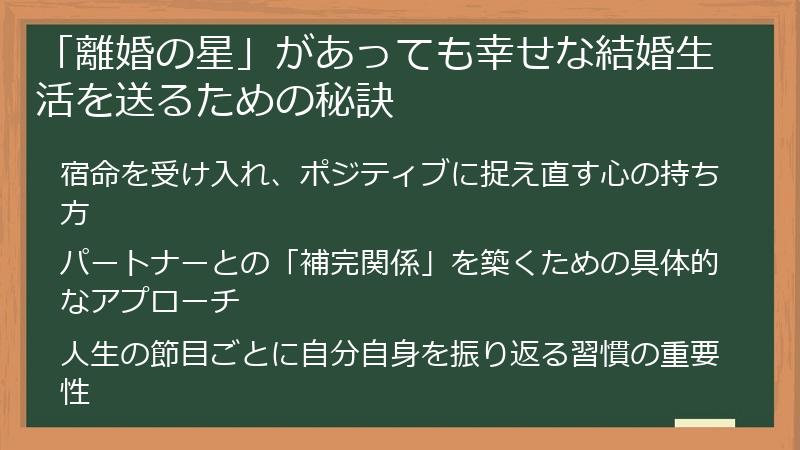 「離婚の星」があっても幸せな結婚生活を送るための秘訣

宿命を受け入れ、ポジティブに捉え直す心の持ち方

パートナーとの「補完関係」を築くための具体的なアプローチ

人生の節目ごとに自分自身を振り返る習慣の重要性